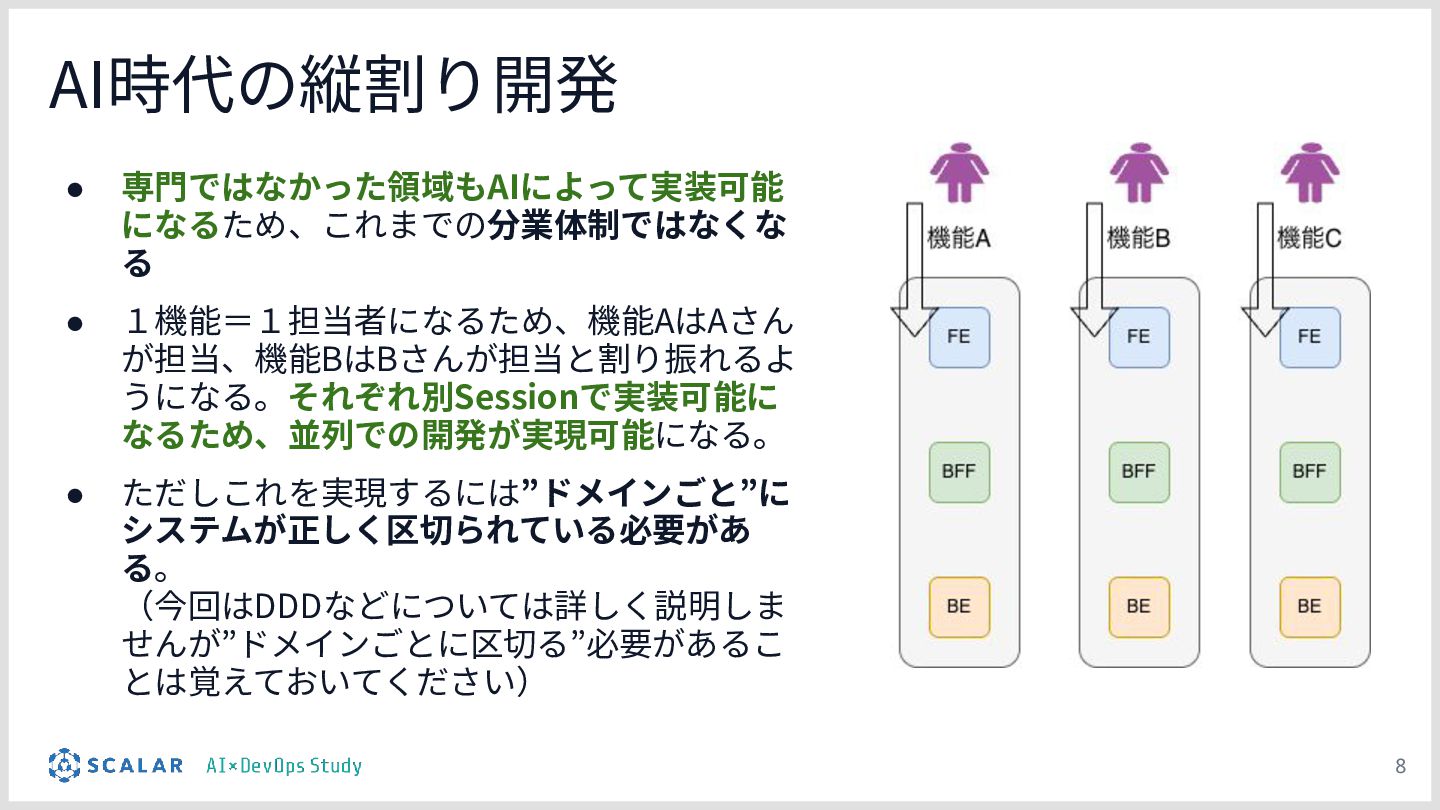 AI時代の縦割り開発

● 専門ではなかった領域もAIによって実装可能になるため、これまでの分業体制ではなくなる

● １機能＝１担当者になるため、機能AはAさんが担当、機能BはBさんが担当と割り振れるようになる。それぞれ別Sessionで実装可能になるため、並列での開発が実現可能になる。

● ただしこれを実現するには”ドメインごと”にシステムが正しく区切られている必要がある。
（今回はDDDなどについては詳しく説明しませんが”ドメインごとに区切る”必要があることは覚えておいてください）

機能A
FE
BFF
BE

機能B
FE
BFF
BE

機能C
FE
BFF
BE

SCALAR AI×DevOps Study

8